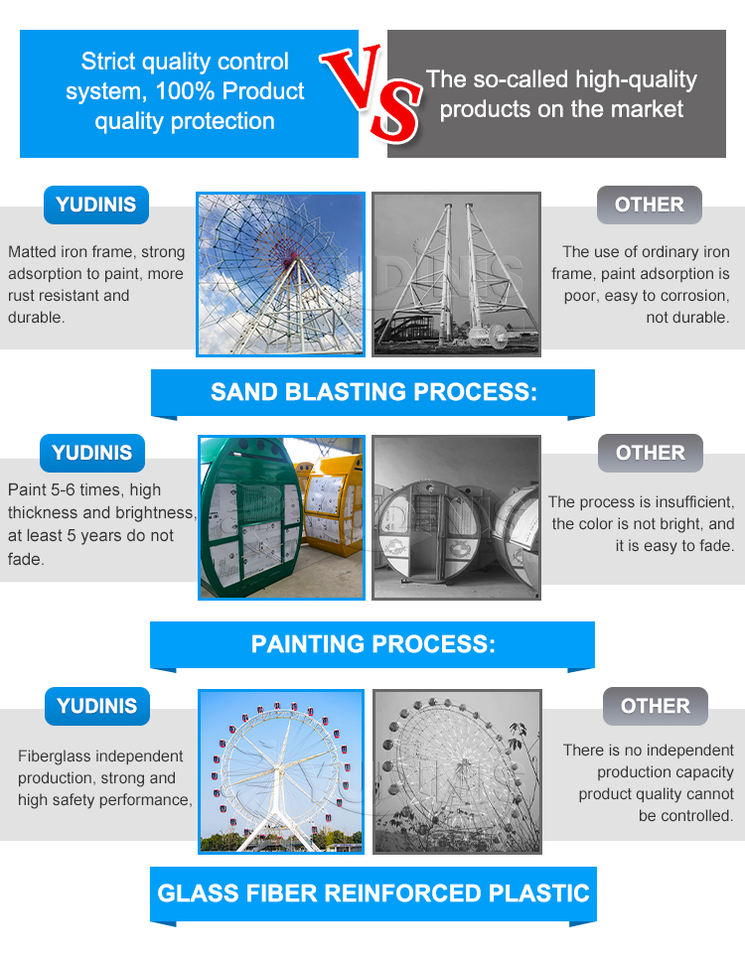 Strict quality control system, 100% Product quality protection

VS

The so-called high-quality products on the market

YUDINIS

Matted iron frame, strong adsorption to paint, more rust resistant and durable.

OTHER

The use of ordinary iron frame, paint adsorption is poor, easy to corrosion, not durable.

SAND BLASTING PROCESS:

YUDINIS

Paint 5-6 times, high thickness and brightness, at least 5 years do not fade.

OTHER

The process is insufficient, the color is not bright, and it is easy to fade.

PAINTING PROCESS:

YUDINIS

Fiberglass independent production, strong and high safety performance,

OTHER

There is no independent production capacity product quality cannot be controlled.

GLASS FIBER REINFORCED PLASTIC